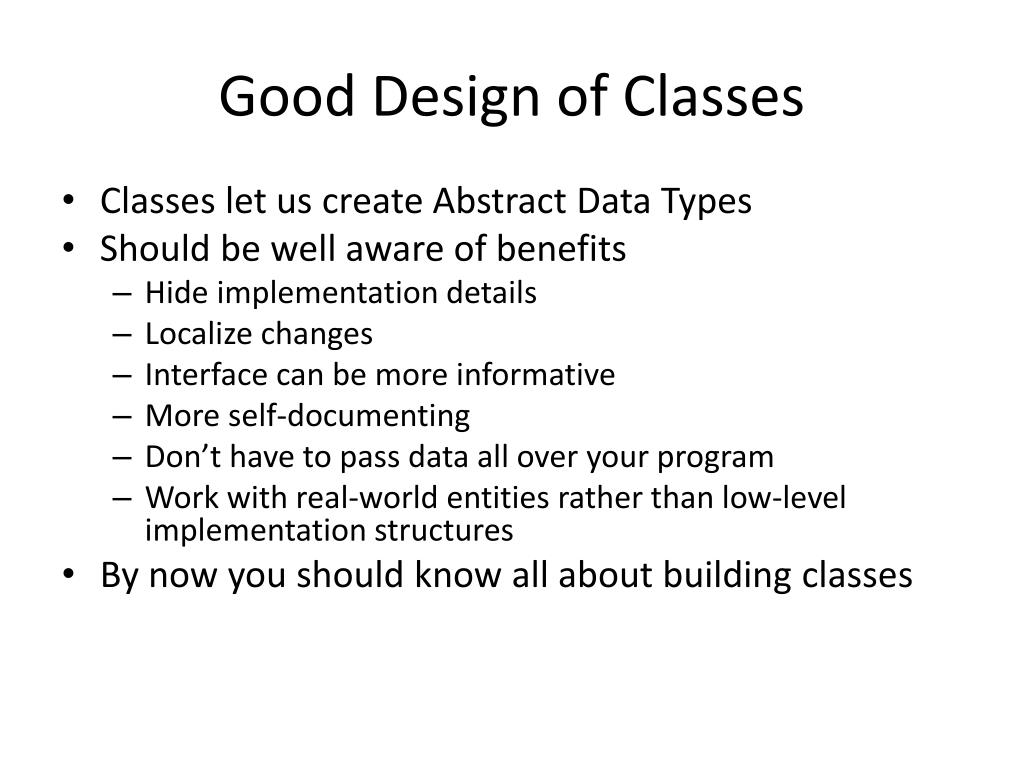 Good Design of Classes

• Classes let us create Abstract Data Types
• Should be well aware of benefits
– Hide implementation details
– Localize changes
– Interface can be more informative
– More self-documenting
– Don’t have to pass data all over your program
– Work with real-world entities rather than low-level implementation structures
• By now you should know all about building classes